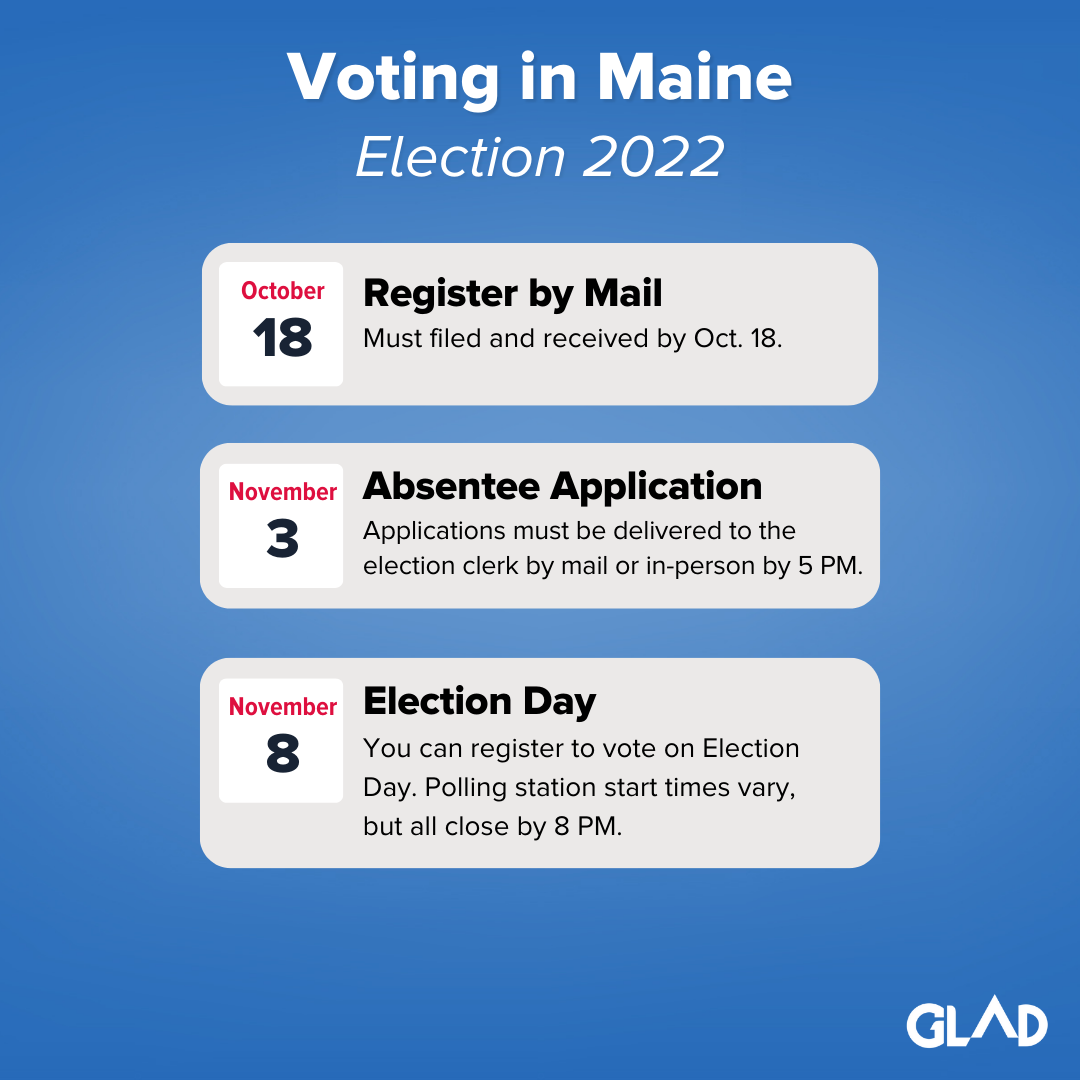 Voting in Maine
Election 2022

October
18
Register by Mail
Must filed and received by Oct. 18.

November
3
Absentee Application
Applications must be delivered to the election clerk by mail or in-person by 5 PM.

November
8
Election Day
You can register to vote on Election Day. Polling station start times vary, but all close by 8 PM.

GLAD